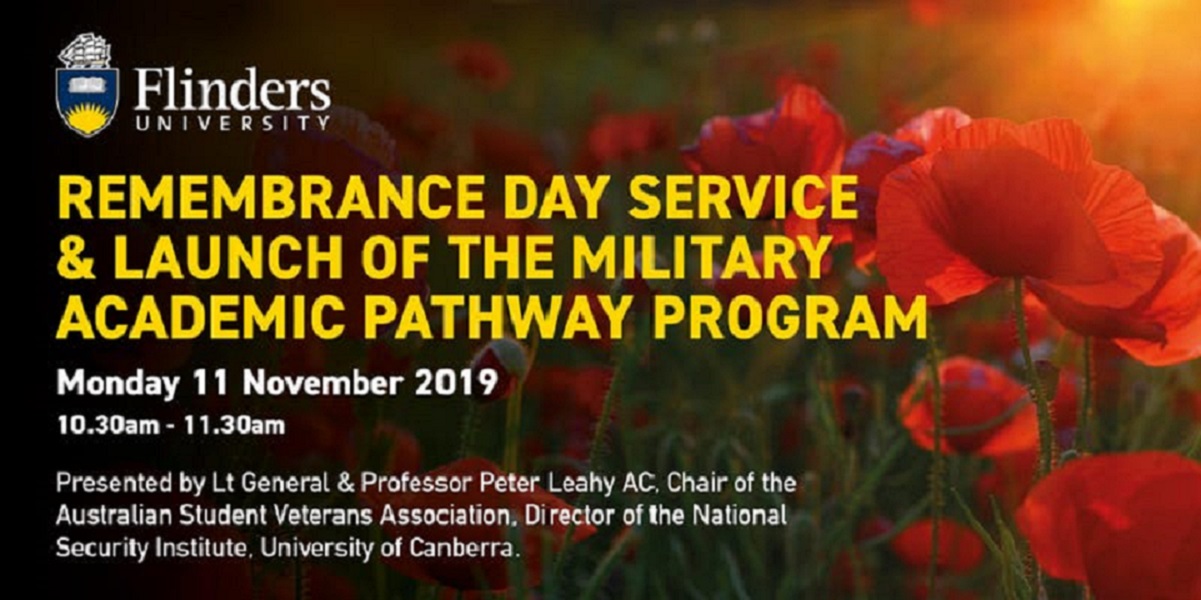 Flinders
UNIVERSITY

REMEMBRANCE DAY SERVICE & LAUNCH OF THE MILITARY ACADEMIC PATHWAY PROGRAM

Monday 11 November 2019

10.30am - 11.30am

Presented by Lt General & Professor Peter Leahy AC, Chair of the Australian Student Veterans Association, Director of the National Security Institute, University of Canberra.